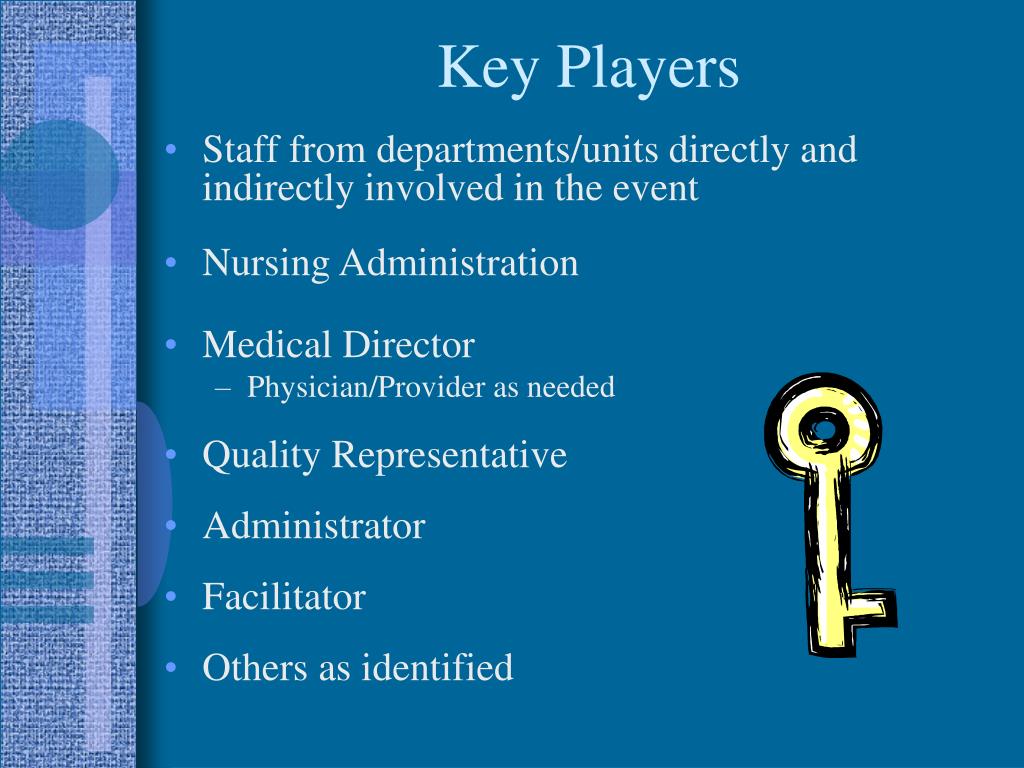 Key Players

• Staff from departments/units directly and indirectly involved in the event

• Nursing Administration

• Medical Director
– Physician/Provider as needed

• Quality Representative

• Administrator

• Facilitator

• Others as identified